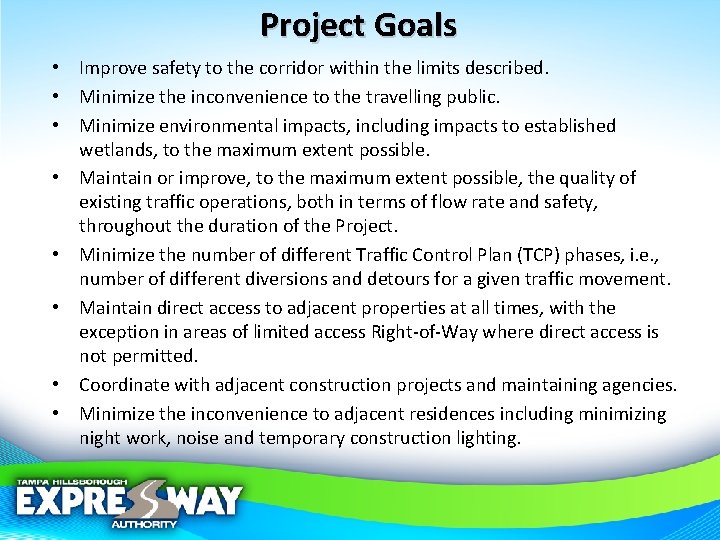 Project Goals

• Improve safety to the corridor within the limits described.
• Minimize the inconvenience to the travelling public.
• Minimize environmental impacts, including impacts to established wetlands, to the maximum extent possible.
• Maintain or improve, to the maximum extent possible, the quality of existing traffic operations, both in terms of flow rate and safety, throughout the duration of the Project.
• Minimize the number of different Traffic Control Plan (TCP) phases, i.e., number of different diversions and detours for a given traffic movement.
• Maintain direct access to adjacent properties at all times, with the exception in areas of limited access Right-of-Way where direct access is not permitted.
• Coordinate with adjacent construction projects and maintaining agencies.
• Minimize the inconvenience to adjacent residences including minimizing night work, noise and temporary construction lighting.

TAMPA HILLSBOROUGH
EXPRESSWAY
AUTHORITY